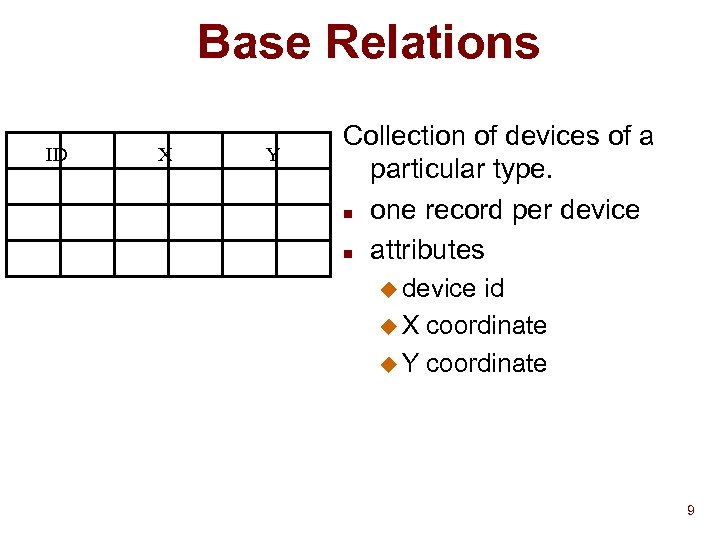 Base Relations

| ID | X | Y |
|---|---|---|
| | | |
| | | |
| | | |

Collection of devices of a particular type.
- one record per device
- attributes
  - device id
  - X coordinate
  - Y coordinate

9